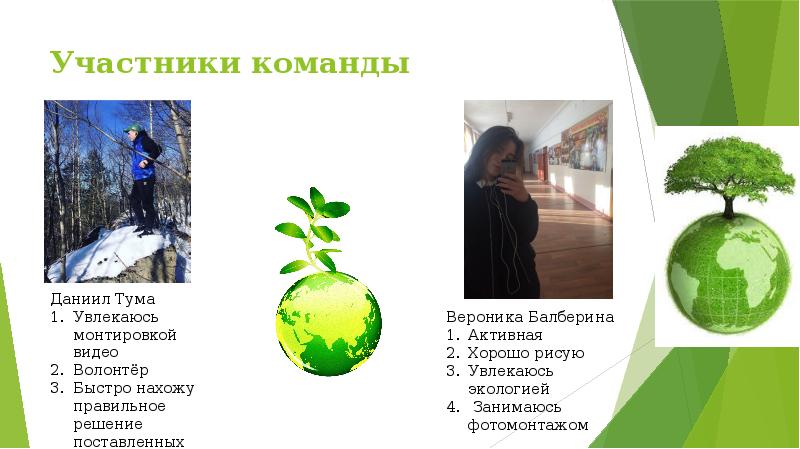 Участники команды

Даниил Тума
1. Увлекаюсь монтировкой видео
2. Волонтёр
3. Быстро нахожу правильное решение поставленных

Вероника Балберина
1. Активная
2. Хорошо рисую
3. Увлекаюсь экологией
4. Занимаюсь фотомонтажом